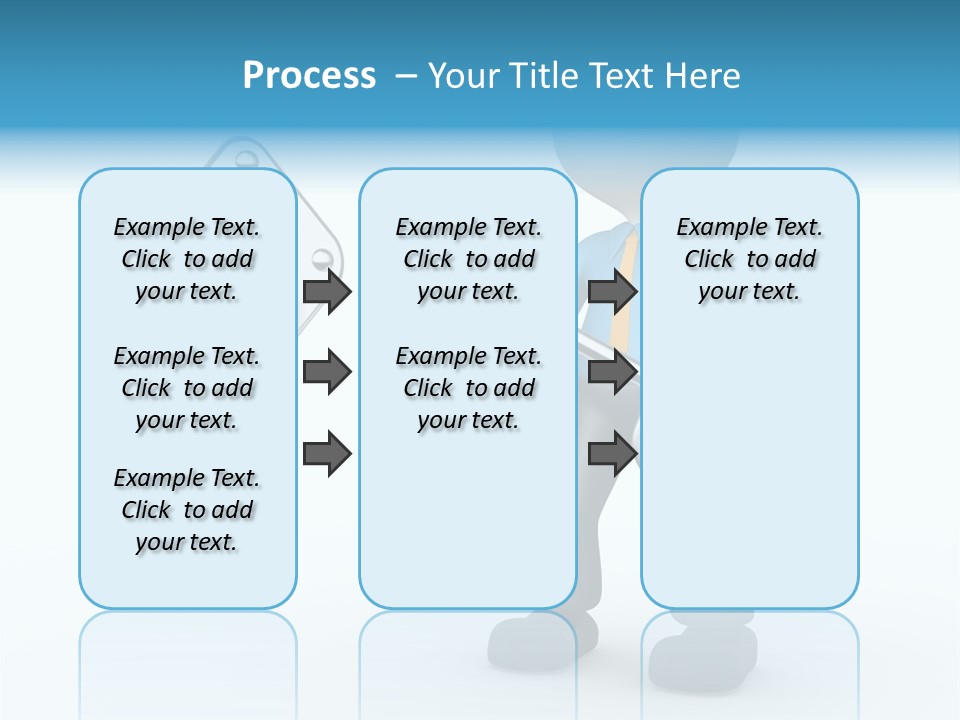 Process – Your Title Text Here

Example Text. Click to add your text.

Example Text. Click to add your text.

Example Text. Click to add your text.

Example Text. Click to add your text.

Example Text. Click to add your text.

Example Text. Click to add your text.